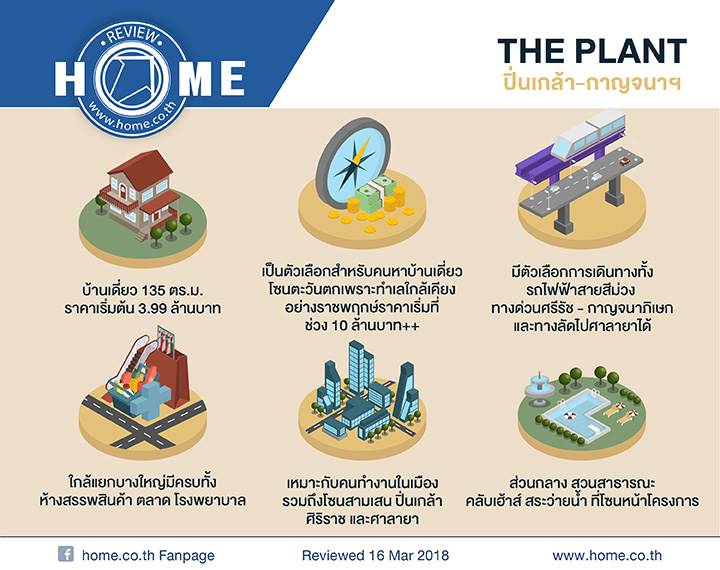 REVIEW
HOME
www.home.co.th

THE PLANT
ปิ่นเกล้า-กาญจนาฯ

บ้านเดี่ยว 135 ตร.ม.
ราคาเริ่มต้น 3.99 ล้านบาท

เป็นตัวเลือกสำหรับคนหาบ้านเดี่ยว
โซนตะวันตกเพราะทำเลใกล้เคียง
อย่างราชพฤกษ์ราคาเริ่มที่
ช่วง 10 ล้านบาท++

มีตัวเลือกการเดินทางทั้ง
รถไฟฟ้าสายสีม่วง
ทางด่วนศรีรัช - กาญจนาภิเษก
และทางลัดไปศาลายาได้

ใกล้แยกบางใหญ่มีครบทั้ง
ห้างสรรพสินค้า ตลาด โรงพยาบาล

เหมาะกับคนทำงานในเมือง
รวมถึงโซนสามเสน ปิ่นเกล้า
ศิริราช และศาลายา

ส่วนกลาง สวนสาธารณะ
คลับเฮ้าส์ สระว่ายน้ำ ที่โซนหน้าโครงการ

home.co.th Fanpage
Reviewed 16 Mar 2018
www.home.co.th